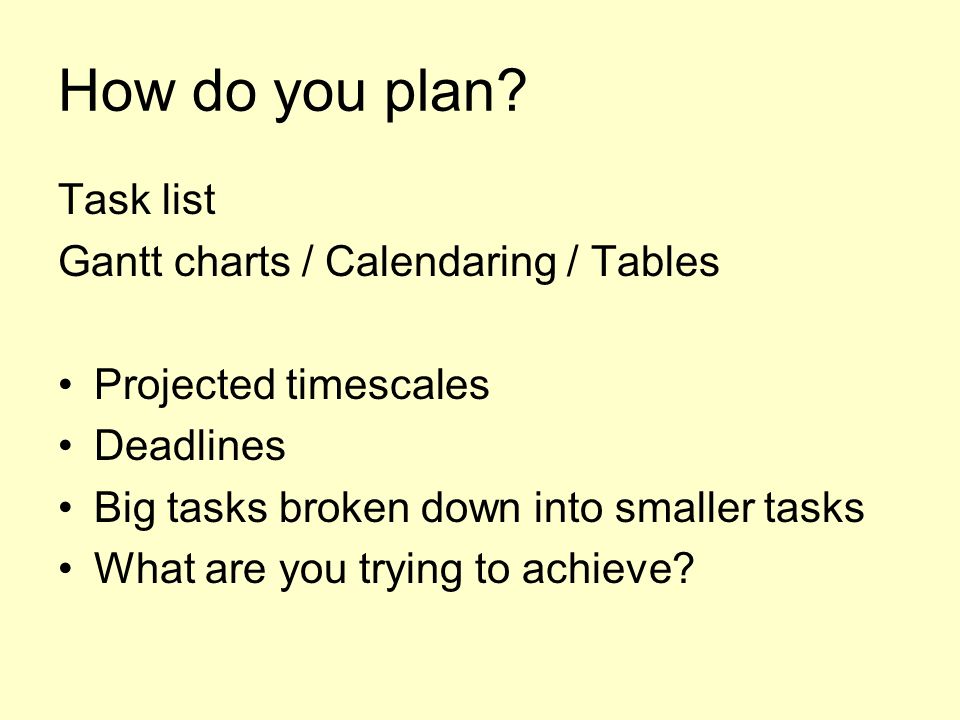 How do you plan?

Task list
Gantt charts / Calendaring / Tables

• Projected timescales
• Deadlines
• Big tasks broken down into smaller tasks
• What are you trying to achieve?